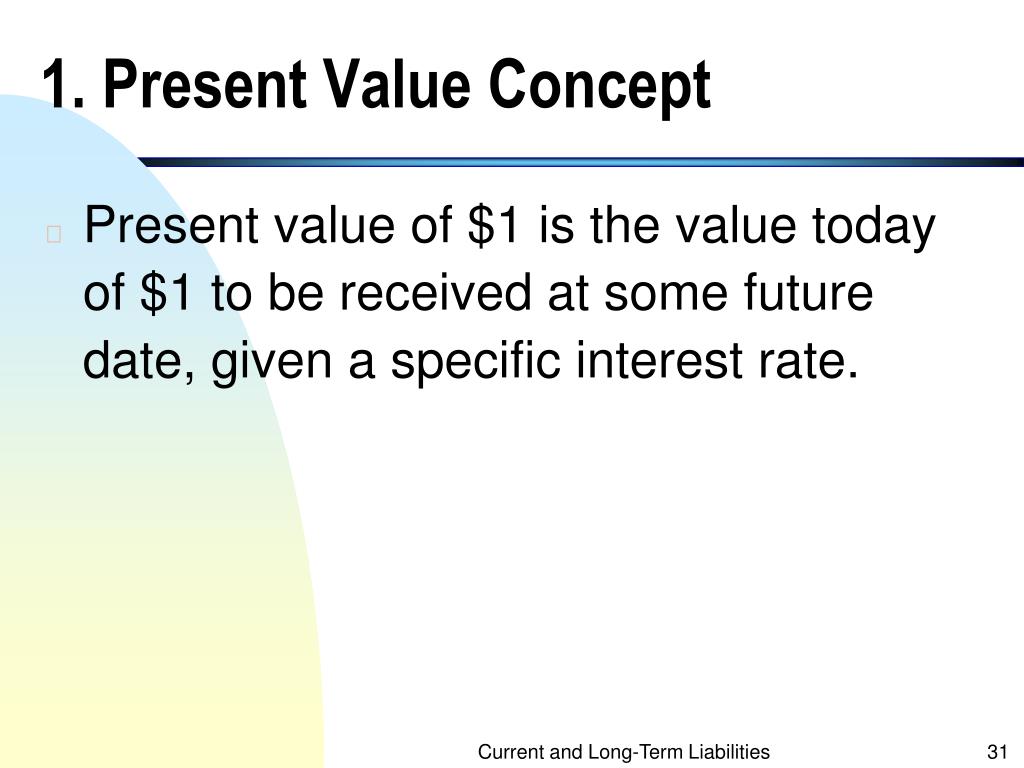 1. Present Value Concept

Present value of \$1 is the value today of \$1 to be received at some future date, given a specific interest rate.

Current and Long-Term Liabilities

31